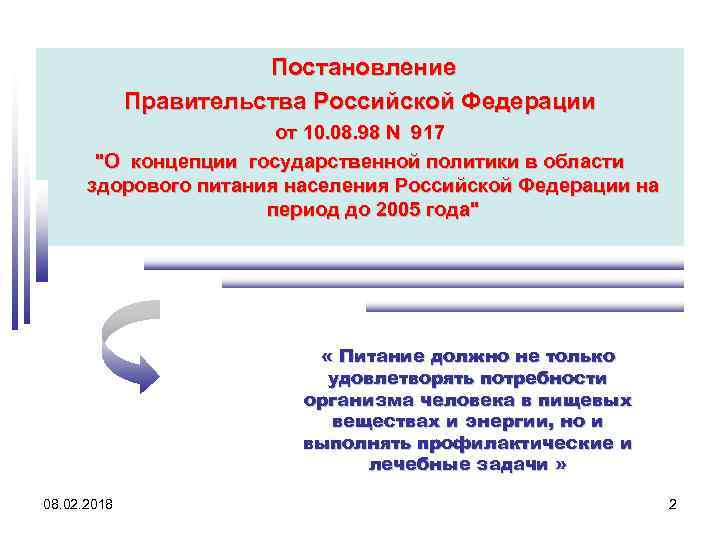 Постановление
Правительства Российской Федерации
от 10.08.98 N 917
"О концепции государственной политики в области здорового питания населения Российской Федерации на период до 2005 года"

« Питание должно не только удовлетворять потребности организма человека в пищевых веществах и энергии, но и выполнять профилактические и лечебные задачи »

08.02.2018

2